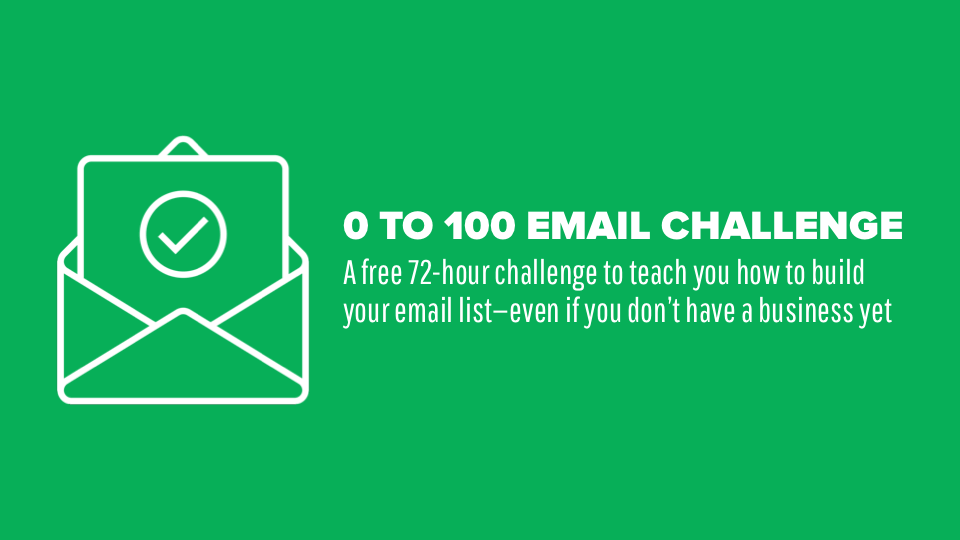 0 TO 100 EMAIL CHALLENGE

A free 72-hour challenge to teach you how to build your email list—even if you don't have a business yet